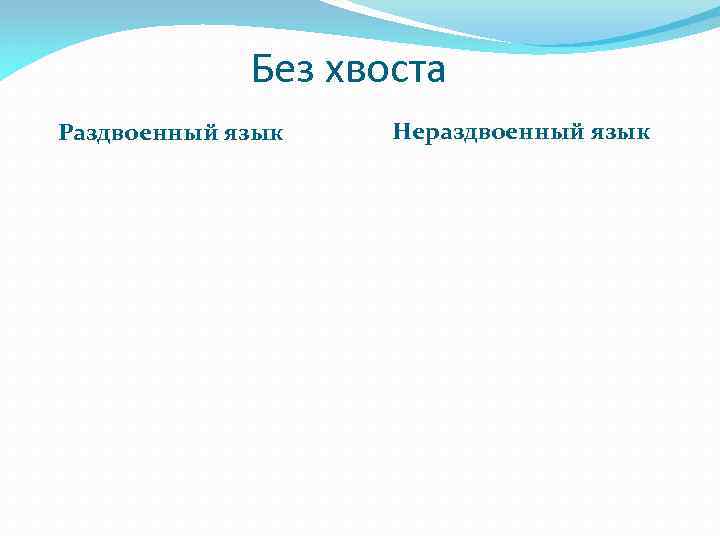 Без хвоста

Раздвоенный язык

Нераздвоенный язык